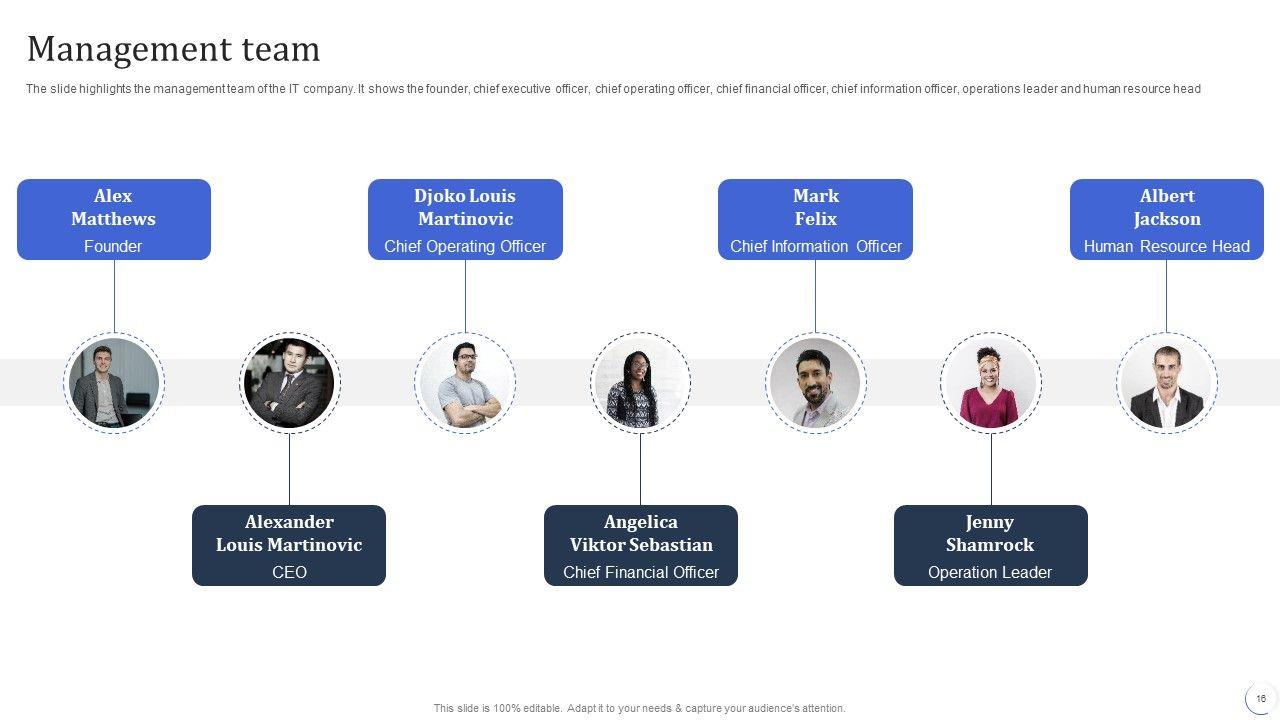 Management team

The slide highlights the management team of the IT company. It shows the founder, chief executive officer, chief operating officer, chief financial officer, chief information officer, operations leader and human resource head

Alex Matthews
Founder

Djoko Louis Martinovic
Chief Operating Officer

Mark Felix
Chief Information Officer

Albert Jackson
Human Resource Head

Alexander Louis Martinovic
CEO

Angelica Viktor Sebastian
Chief Financial Officer

Jenny Shamrock
Operation Leader

This slide is 100% editable. Adapt it to your needs & capture your audience's attention.

16